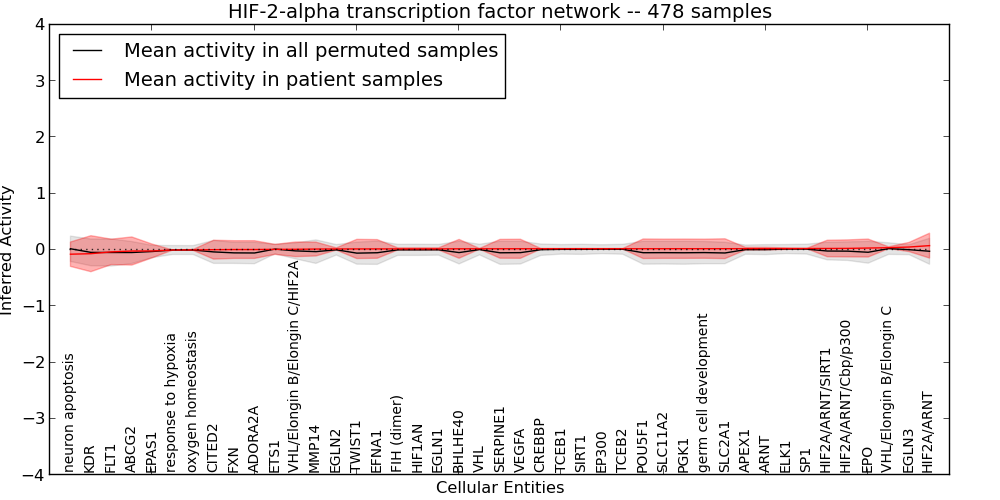 HIF-2-alpha transcription factor network -- 478 samples

Mean activity in all permuted samples
Mean activity in patient samples

Inferred Activity

4
3
2
1
0
−1
−2
−3
−4

neuron apoptosis
KDR
FLT1
ABCG2
EPAS1
response to hypoxia
oxygen homeostasis
CITED2
FXN
ADORA2A
ETS1
VHL/Elongin B/Elongin C/HIF2A
MMP14
EGLN2
TWIST1
EFNA1
FIH (dimer)
HIF1AN
EGLN1
BHLHE40
VHL
SERPINE1
VEGFA
CREBBP
TCEB1
SIRT1
EP300
TCEB2
POU5F1
SLC11A2
PGK1
germ cell development
SLC2A1
APEX1
ARNT
ELK1
SP1
HIF2A/ARNT/SIRT1
HIF2A/ARNT/Cbp/p300
EPO
VHL/Elongin B/Elongin C
EGLN3
HIF2A/ARNT

Cellular Entities